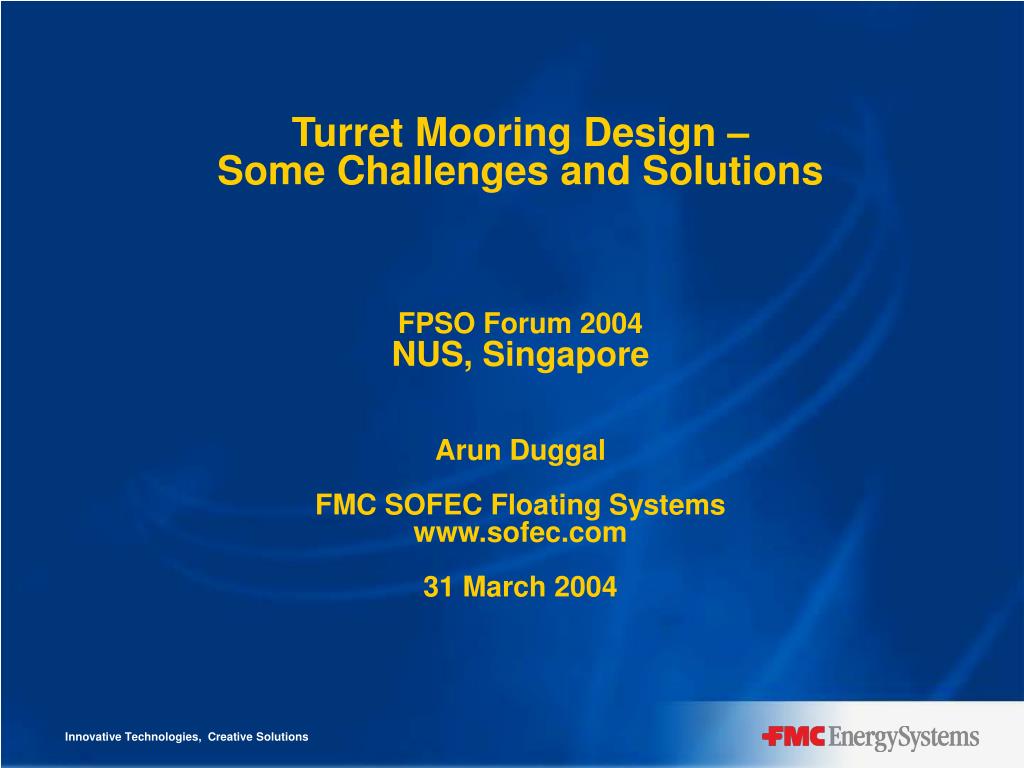 Turret Mooring Design –
Some Challenges and Solutions

FPSO Forum 2004
NUS, Singapore

Arun Duggal

FMC SOFEC Floating Systems
www.sofec.com

31 March 2004

Innovative Technologies, Creative Solutions

FMC EnergySystems